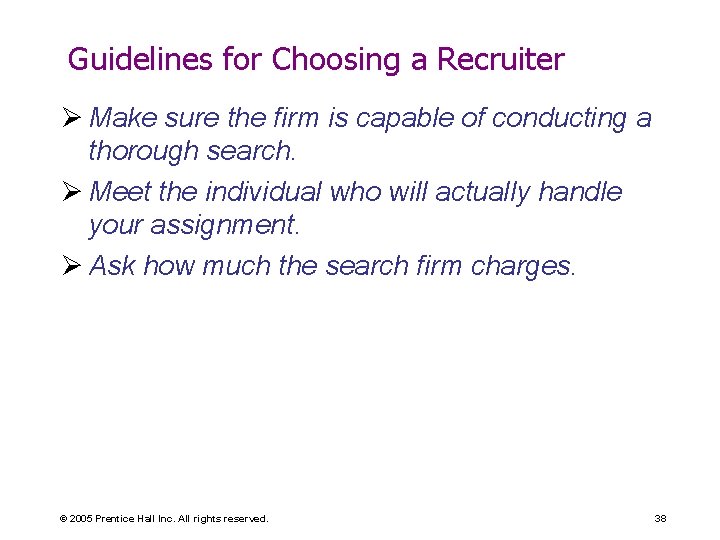 Guidelines for Choosing a Recruiter

➢ Make sure the firm is capable of conducting a thorough search.

➢ Meet the individual who will actually handle your assignment.

➢ Ask how much the search firm charges.

© 2005 Prentice Hall Inc. All rights reserved.

38